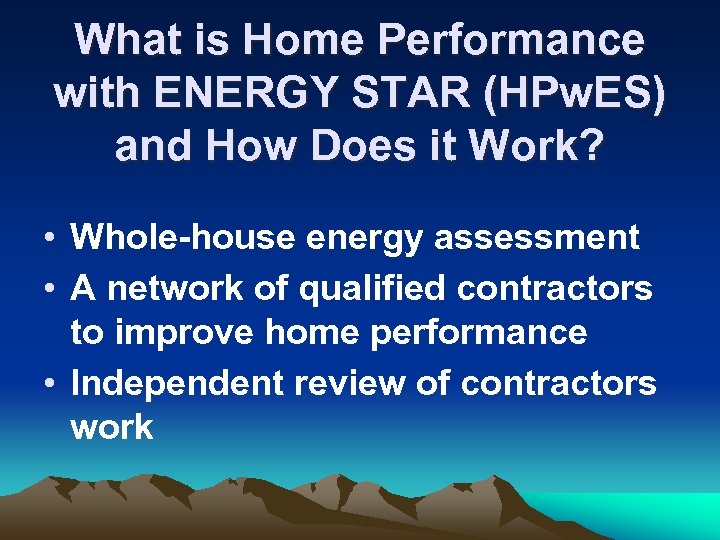 What is Home Performance with ENERGY STAR (HPwES) and How Does it Work?

• Whole-house energy assessment
• A network of qualified contractors to improve home performance
• Independent review of contractors work